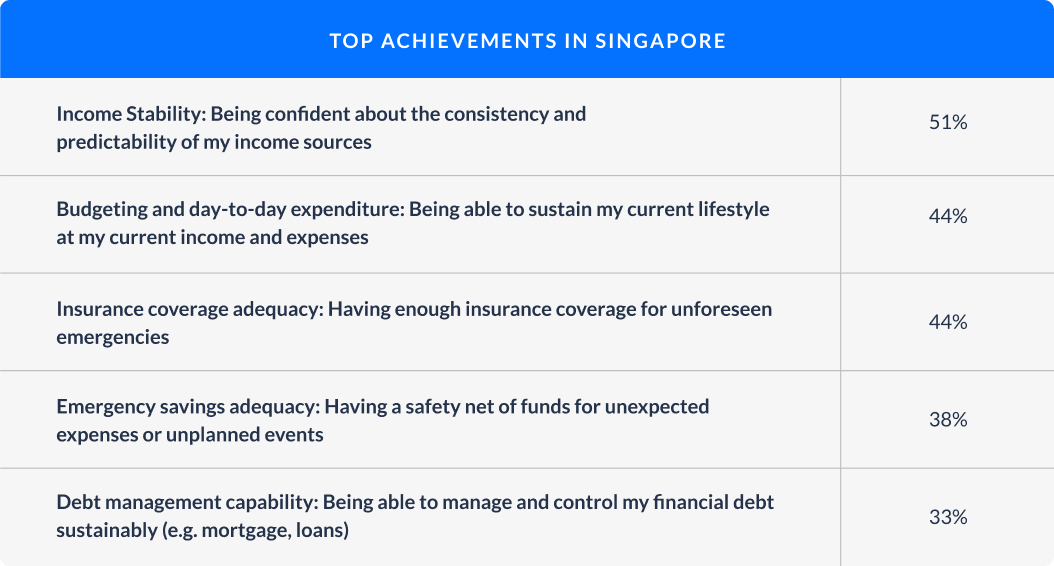 | TOP ACHIEVEMENTS IN SINGAPORE | |
|---|---|
| Income Stability: Being confident about the consistency and predictability of my income sources | 51% |
| Budgeting and day-to-day expenditure: Being able to sustain my current lifestyle at my current income and expenses | 44% |
| Insurance coverage adequacy: Having enough insurance coverage for unforeseen emergencies | 44% |
| Emergency savings adequacy: Having a safety net of funds for unexpected expenses or unplanned events | 38% |
| Debt management capability: Being able to manage and control my financial debt sustainably (e.g. mortgage, loans) | 33% |